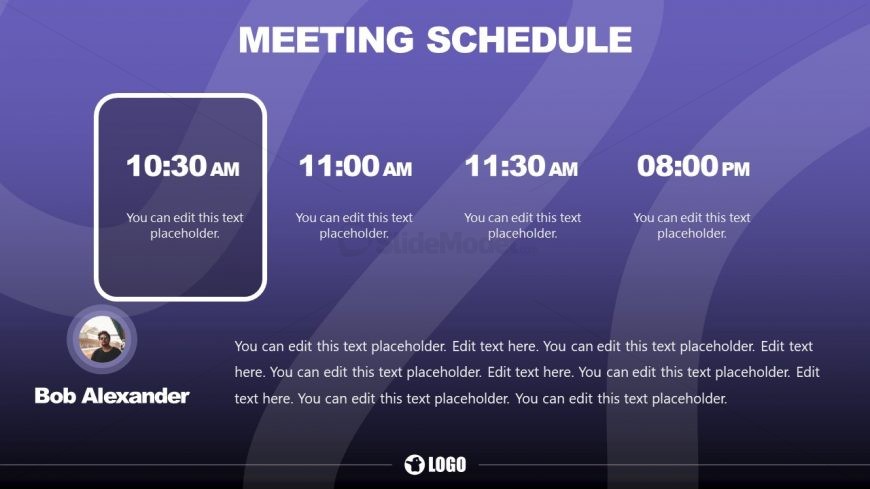 MEETING SCHEDULE

10:30 AM

You can edit this text placeholder.

11:00 AM

You can edit this text placeholder.

11:30 AM

You can edit this text placeholder.

08:00 PM

You can edit this text placeholder.

SlideModel

Bob Alexander

You can edit this text placeholder. Edit text here. You can edit this text placeholder. Edit text here. You can edit this text placeholder. Edit text here. You can edit this text placeholder. Edit text here. You can edit this text placeholder. You can edit this text placeholder.

LOGO